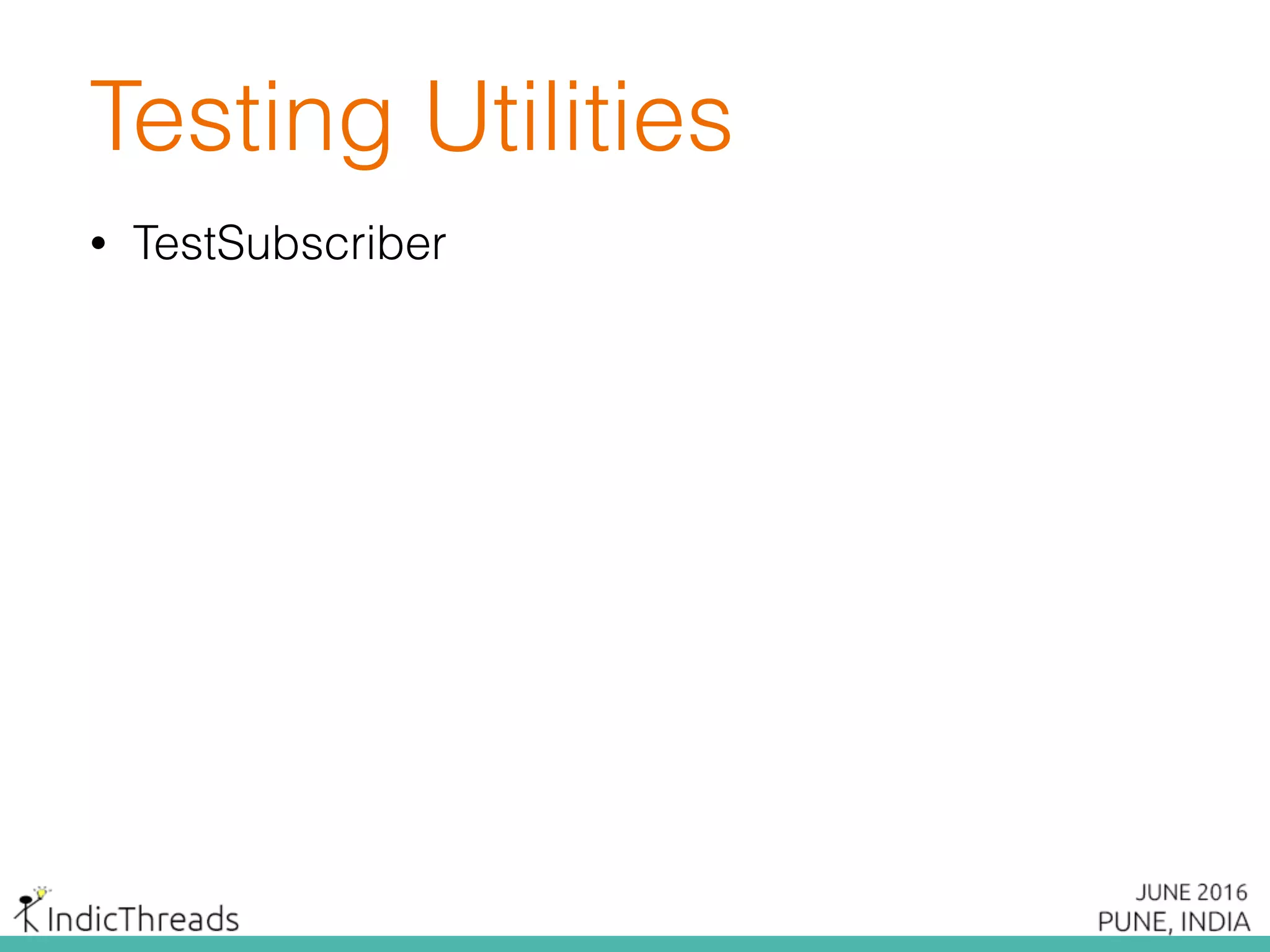 Testing Utilities

• TestSubscriber

IndicThreads

JUNE 2016
PUNE, INDIA